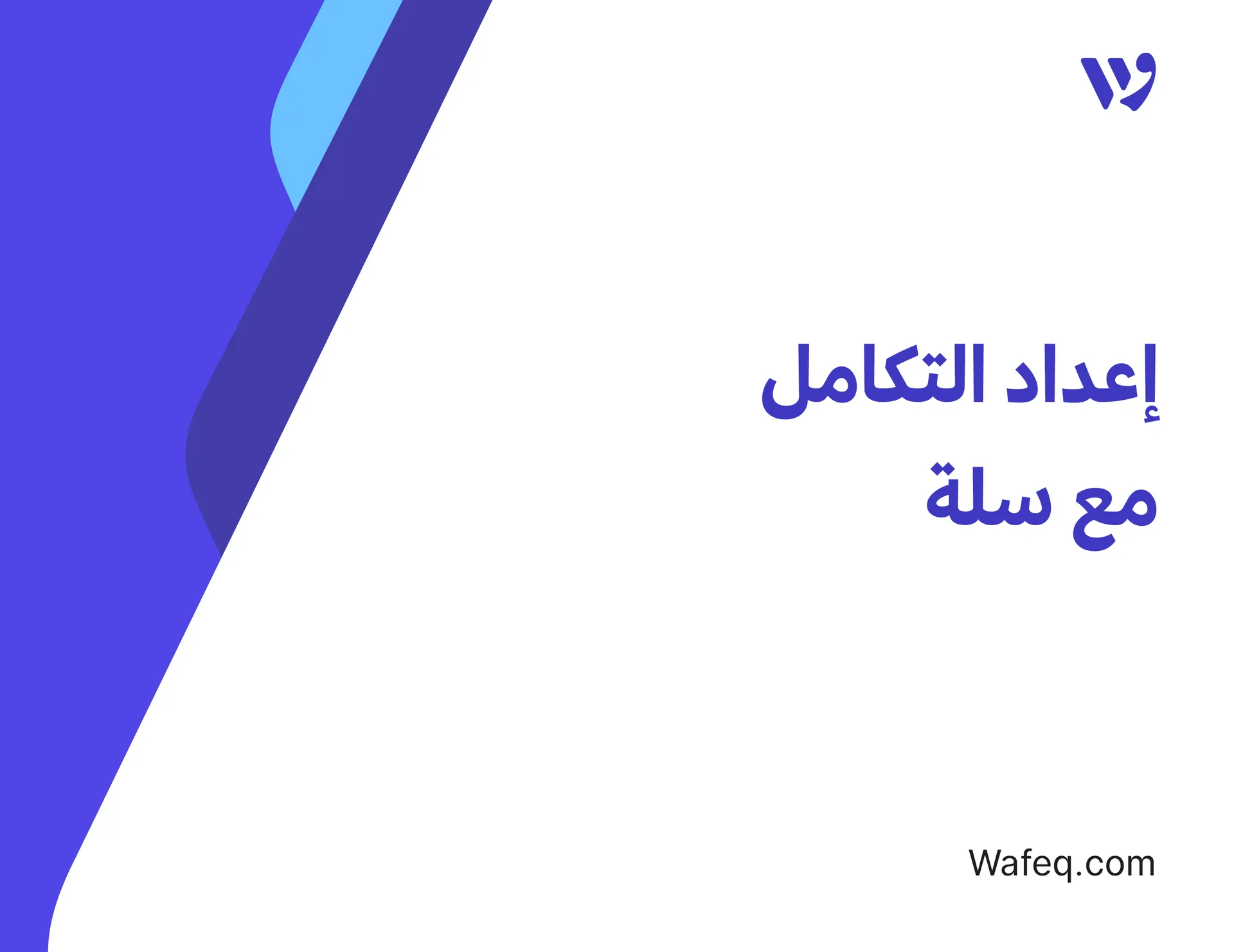 إعداد التكامل
مع سلة

Wafeq.com